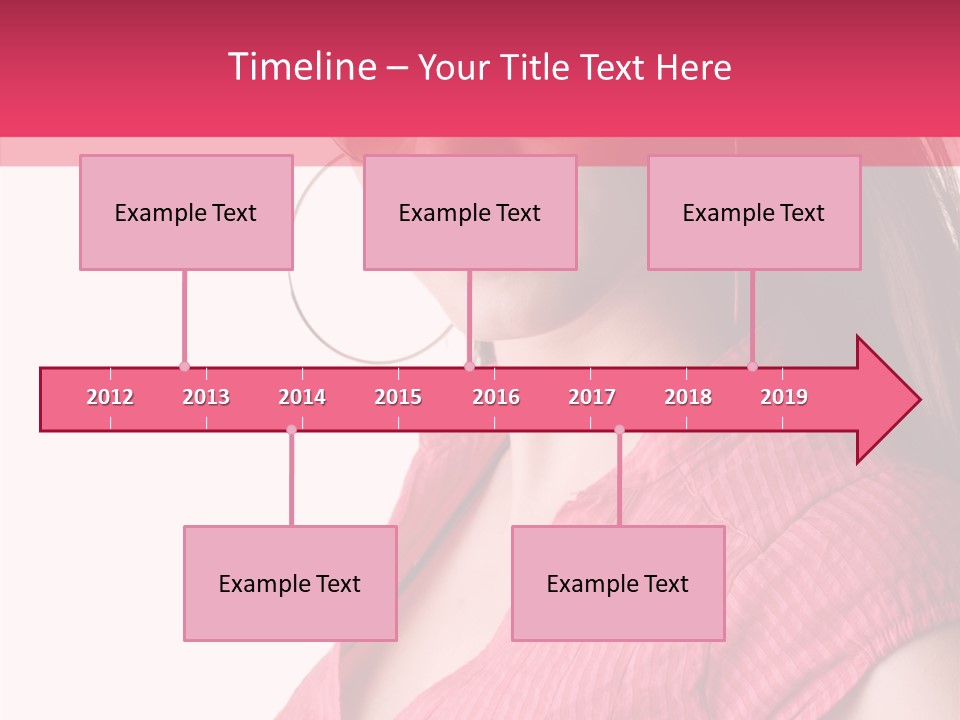 Timeline – Your Title Text Here

Example Text

Example Text

Example Text

2012 2013 2014 2015 2016 2017 2018 2019

Example Text

Example Text